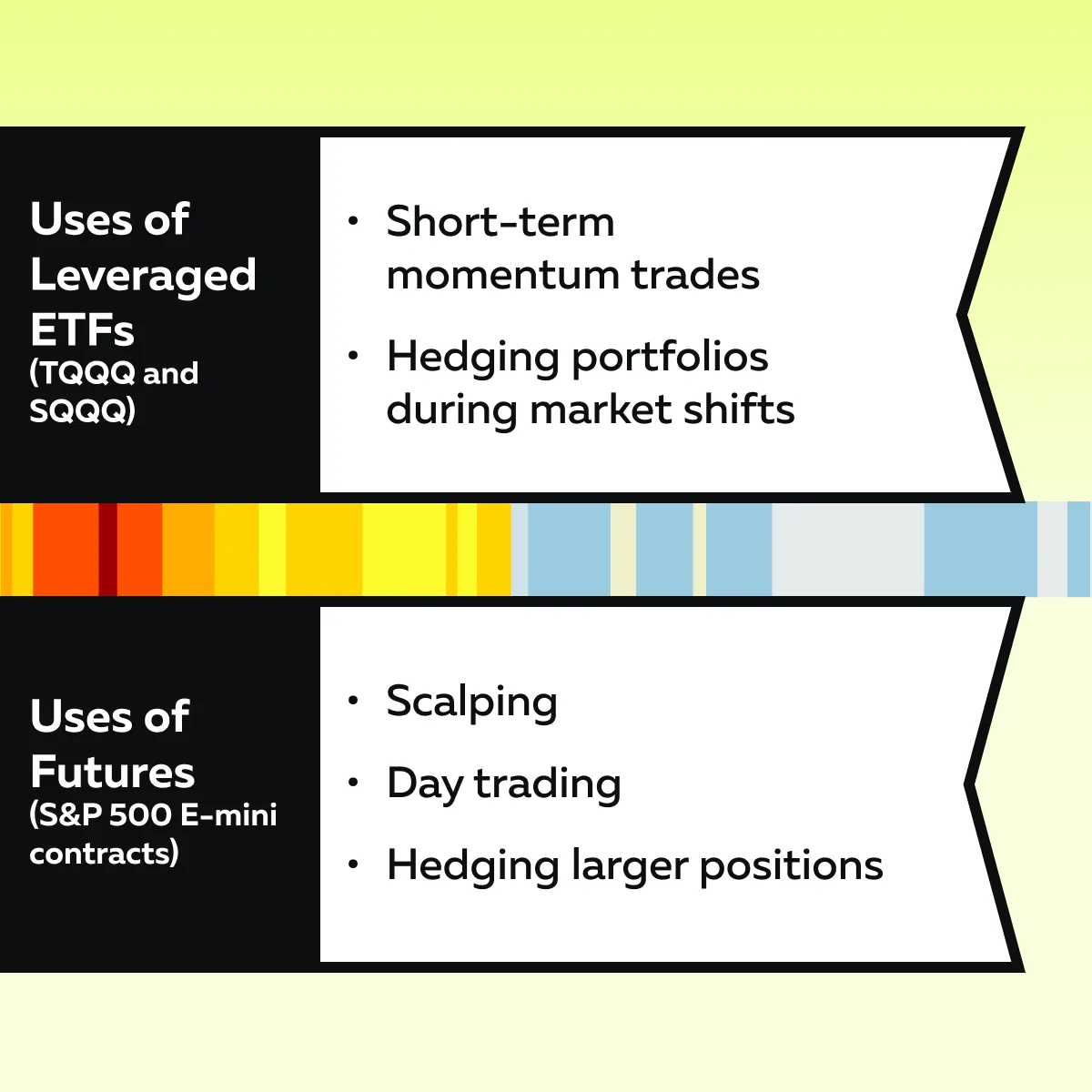 Uses of Leveraged ETFs (TQQQ and SQQQ)

• Short-term momentum trades

• Hedging portfolios during market shifts

Uses of Futures (S&P 500 E-mini contracts)

• Scalping

• Day trading

• Hedging larger positions